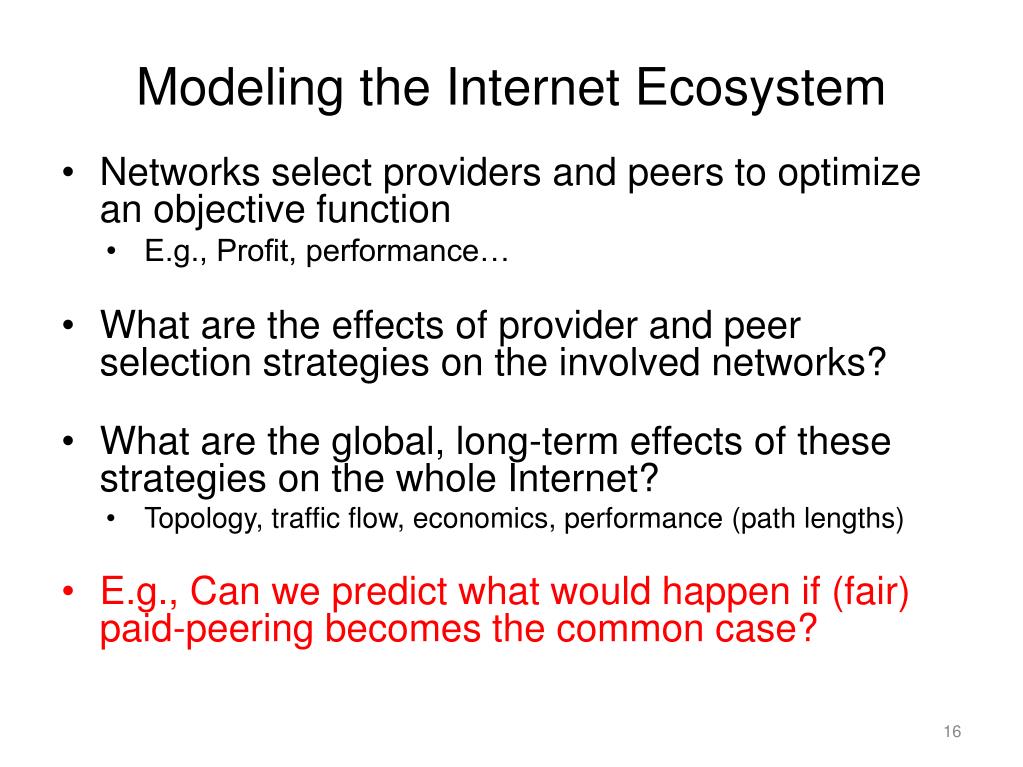 Modeling the Internet Ecosystem

• Networks select providers and peers to optimize an objective function
  • E.g., Profit, performance…

• What are the effects of provider and peer selection strategies on the involved networks?

• What are the global, long-term effects of these strategies on the whole Internet?
  • Topology, traffic flow, economics, performance (path lengths)

• E.g., Can we predict what would happen if (fair) paid-peering becomes the common case?

16